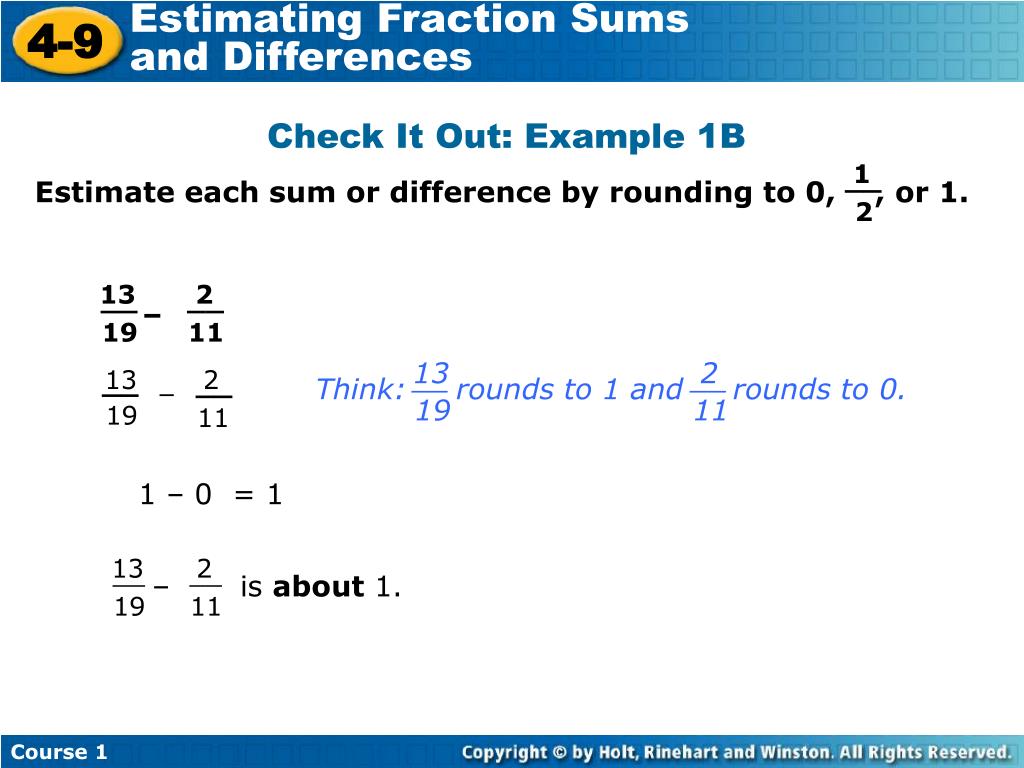 4-9 Estimating Fraction Sums and Differences

Check It Out: Example 1B

Estimate each sum or difference by rounding to 0, $\frac{1}{2}$, or 1.

$\frac{13}{19} - \frac{2}{11}$

$\frac{13}{19} - \frac{2}{11}$ Think: $\frac{13}{19}$ rounds to 1 and $\frac{2}{11}$ rounds to 0.

$1 - 0 = 1$

$\frac{13}{19} - \frac{2}{11}$ is **about** 1.

Course 1 Copyright © by Holt, Rinehart and Winston. All Rights Reserved.